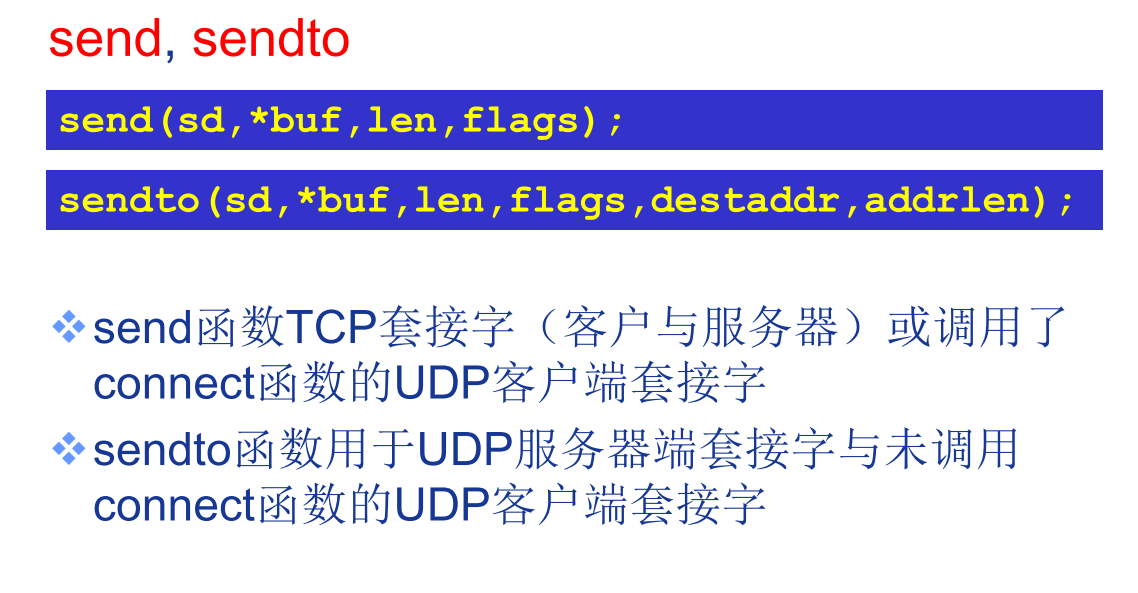 send, sendto

send(sd,*buf,len,flags);

sendto(sd,*buf,len,flags,destaddr,addrlen);

❖ send函数TCP套接字（客户与服务器）或调用了connect函数的UDP客户端套接字

❖ sendto函数用于UDP服务器端套接字与未调用connect函数的UDP客户端套接字